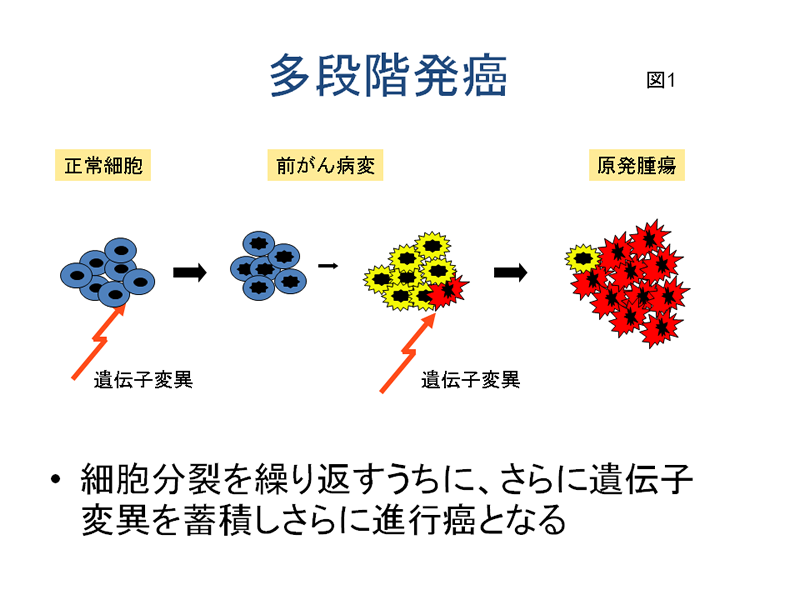 多段階発癌

図1

正常細胞

前がん病変

原発腫瘍

遺伝子変異

遺伝子変異

• 細胞分裂を繰り返すうちに、さらに遺伝子変異を蓄積しさらに進行癌となる